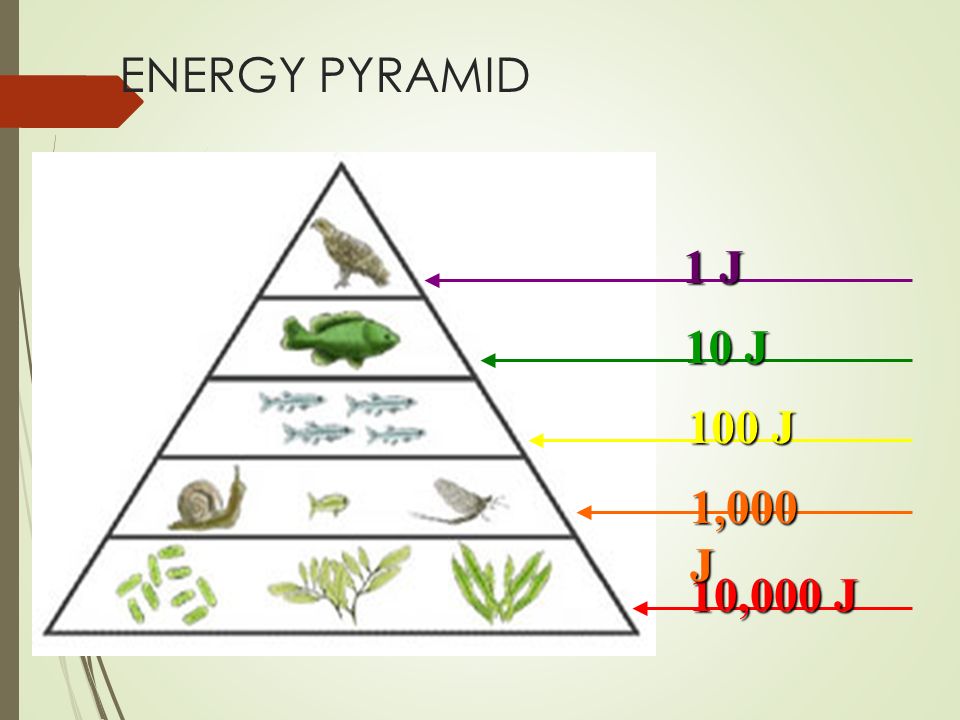 ENERGY PYRAMID

1 J

10 J

100 J

1,000 J

10,000 J